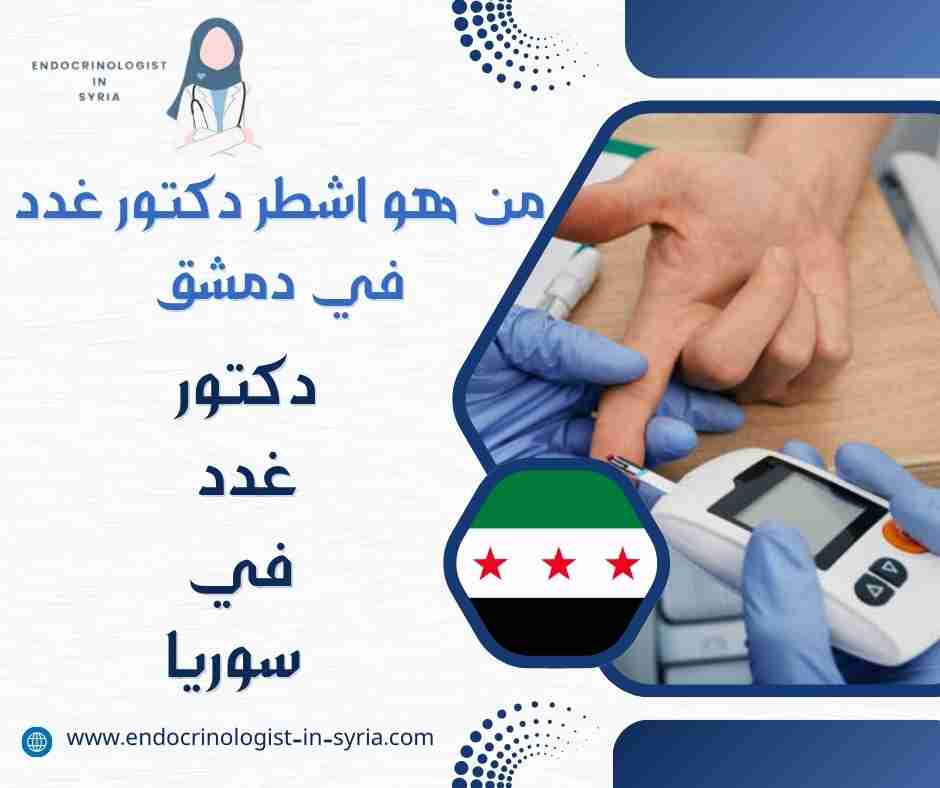 ENDOCRINOLOGIST IN SYRIA

من هو اشطر دكتور غدد في دمشق

دكتور
غدد
في
سوريا

www.endocrinologist-in-syria.com